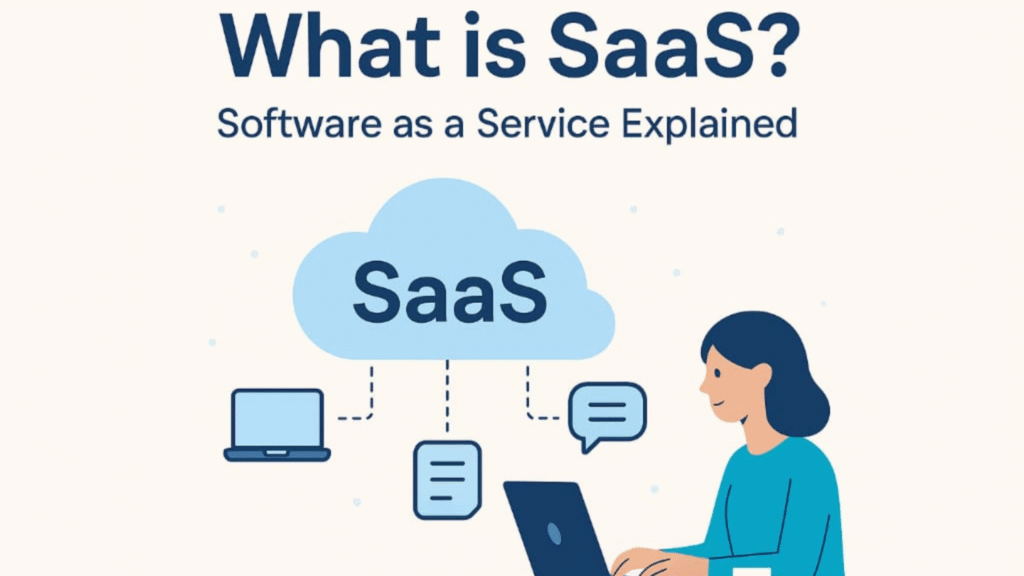 What is SaaS?
Software as a Service Explained

SaaS